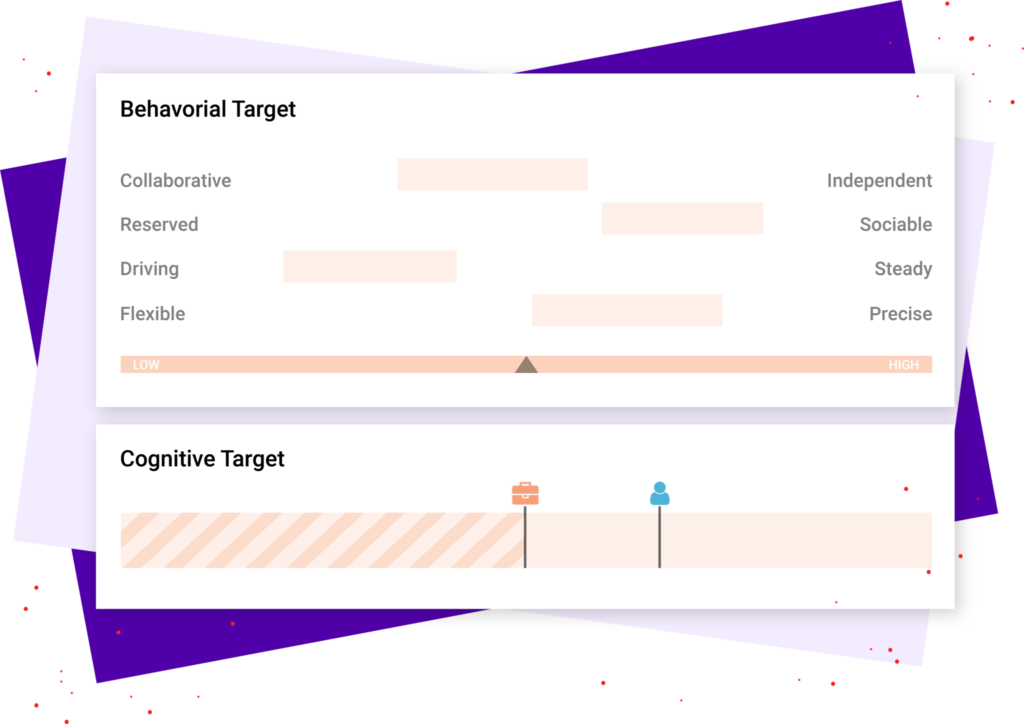 Behavorial Target

Collaborative

Independent

Reserved

Sociable

Driving

Steady

Flexible

Precise

LOW

HIGH

Cognitive Target